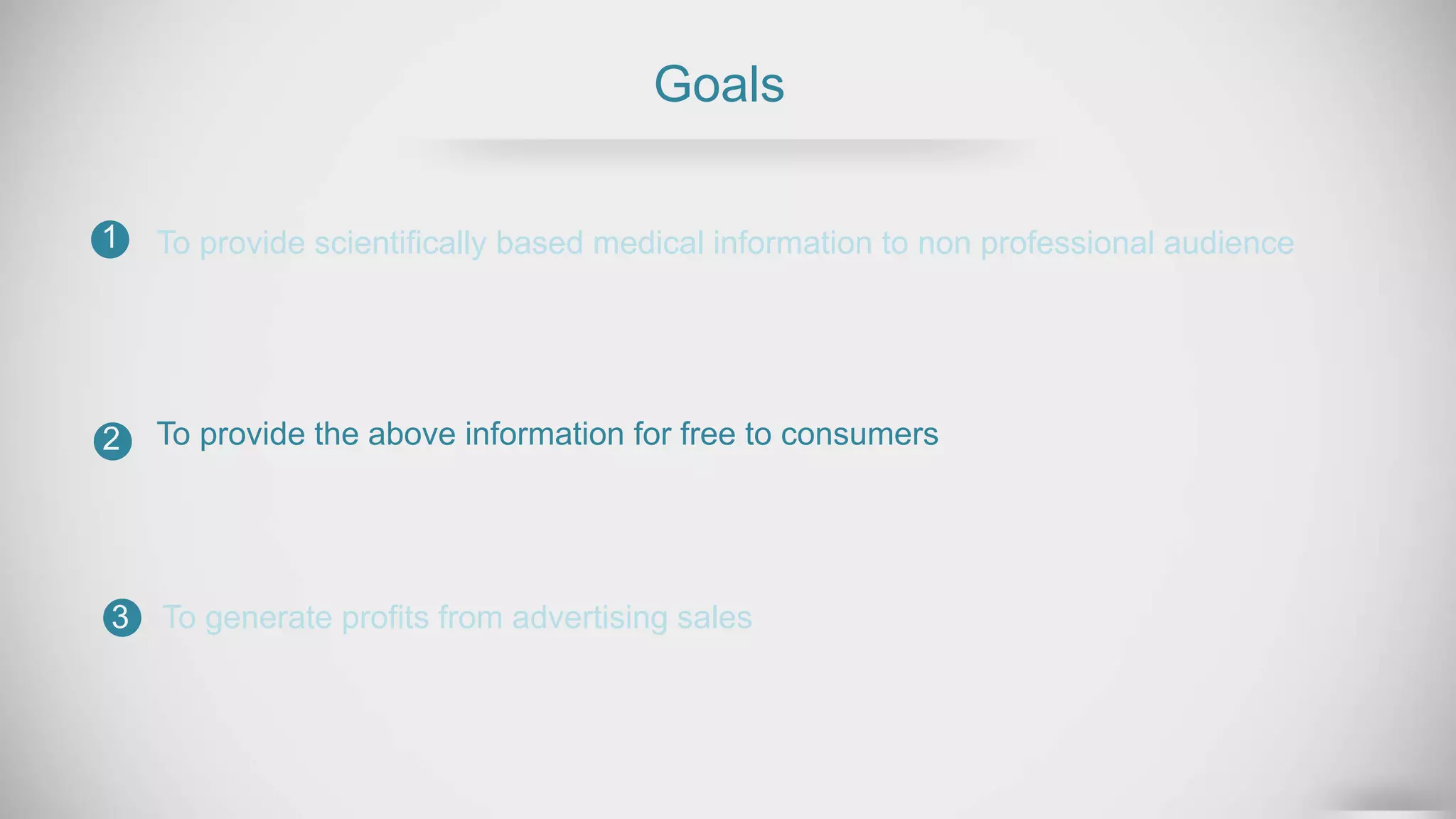 Goals

1 To provide scientifically based medical information to non professional audience

2 To provide the above information for free to consumers

3 To generate profits from advertising sales